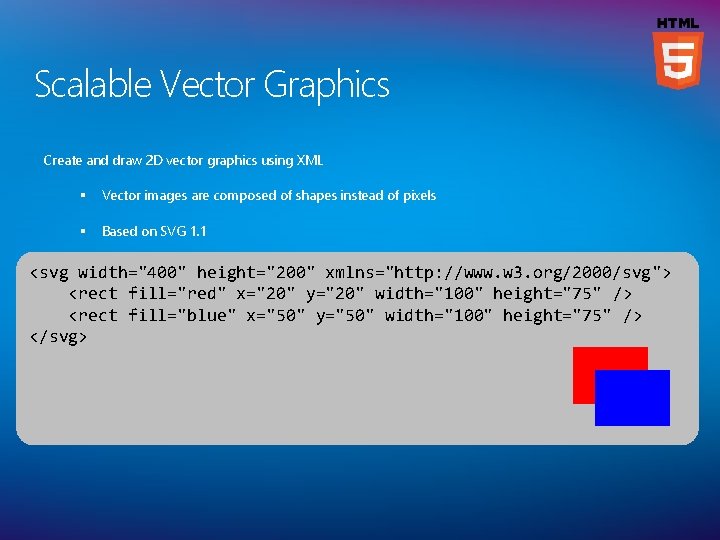 HTML
5

Scalable Vector Graphics

Create and draw 2D vector graphics using XML

▪ Vector images are composed of shapes instead of pixels

▪ Based on SVG 1.1

<svg width="400" height="200" xmlns="http://www.w3.org/2000/svg">
    <rect fill="red" x="20" y="20" width="100" height="75" />
    <rect fill="blue" x="50" y="50" width="100" height="75" />
</svg>